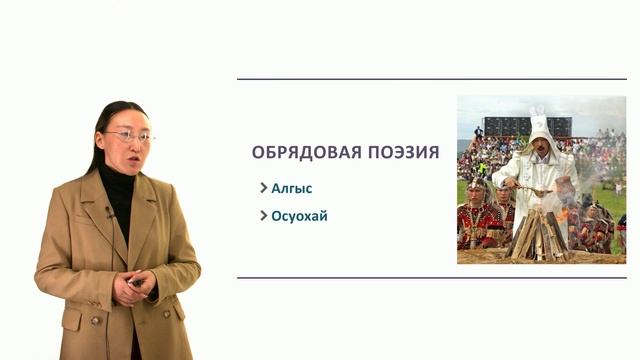 ОБРЯДОВАЯ ПОЭЗИЯ

Алгыс

Осуохай